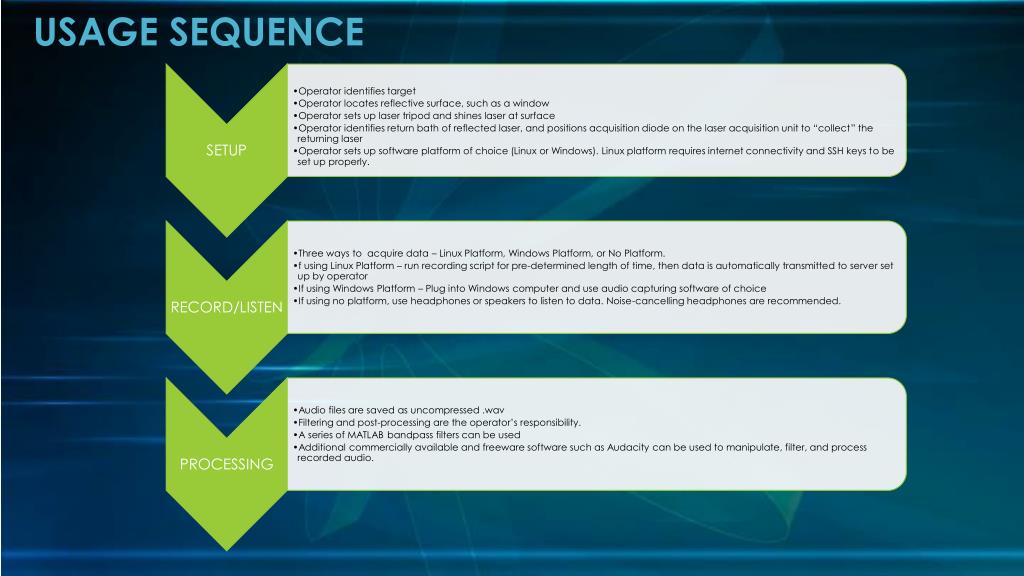 USAGE SEQUENCE

SETUP

•Operator identifies target
•Operator locates reflective surface, such as a window
•Operator sets up laser tripod and shines laser at surface
•Operator identifies return bath of reflected laser, and positions acquisition diode on the laser acquisition unit to "collect" the returning laser
•Operator sets up software platform of choice (Linux or Windows). Linux platform requires internet connectivity and SSH keys to be set up properly.

RECORD/LISTEN

•Three ways to acquire data – Linux Platform, Windows Platform, or No Platform.
•f using Linux Platform – run recording script for pre-determined length of time, then data is automatically transmitted to server set up by operator
•If using Windows Platform – Plug into Windows computer and use audio capturing software of choice
•If using no platform, use headphones or speakers to listen to data. Noise-cancelling headphones are recommended.

PROCESSING

•Audio files are saved as uncompressed .wav
•Filtering and post-processing are the operator's responsibility.
•A series of MATLAB bandpass filters can be used
•Additional commercially available and freeware software such as Audacity can be used to manipulate, filter, and process recorded audio.